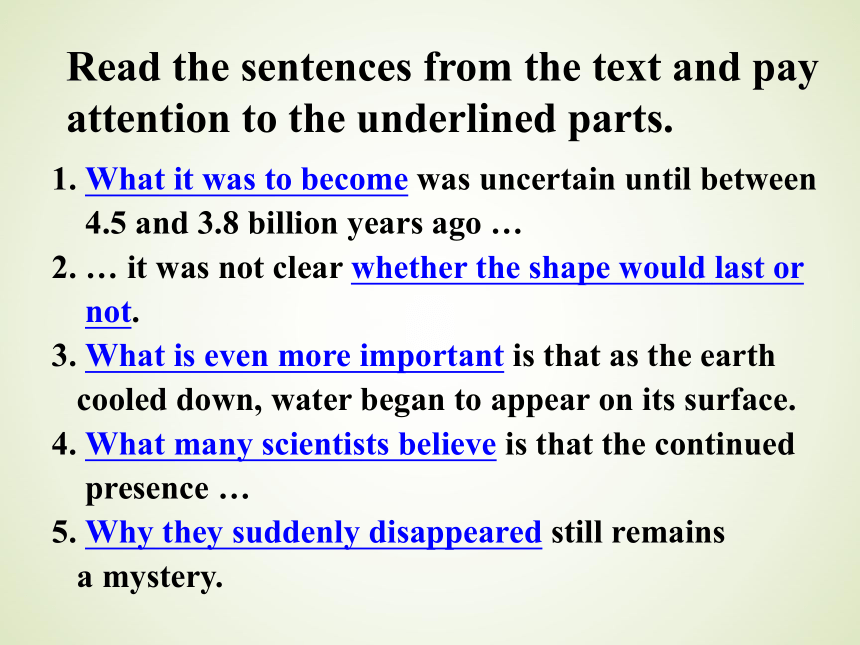 Read the sentences from the text and pay attention to the underlined parts.

1. What it was to become was uncertain until between 4.5 and 3.8 billion years ago …

2. … it was not clear whether the shape would last or not.

3. What is even more important is that as the earth cooled down, water began to appear on its surface.

4. What many scientists believe is that the continued presence …

5. Why they suddenly disappeared still remains a mystery.